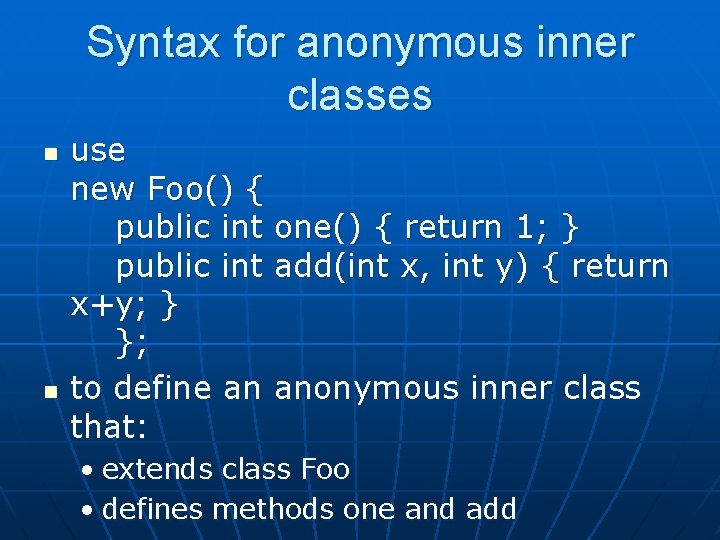 Syntax for anonymous inner classes

- use
new Foo() {
    public int one() { return 1; }
    public int add(int x, int y) { return x+y; }
    };

- to define an anonymous inner class that:
    - extends class Foo
    - defines methods one and add